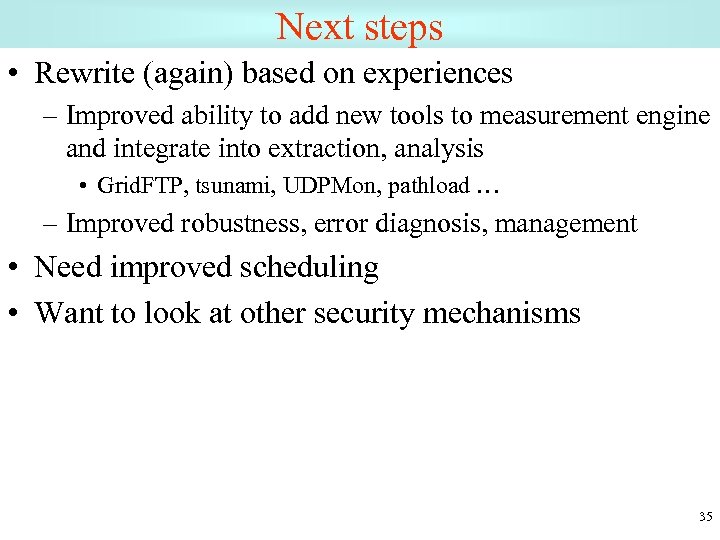 Next steps

• Rewrite (again) based on experiences

– Improved ability to add new tools to measurement engine and integrate into extraction, analysis

• GridFTP, tsunami, UDPMon, pathload …

– Improved robustness, error diagnosis, management

• Need improved scheduling

• Want to look at other security mechanisms

35